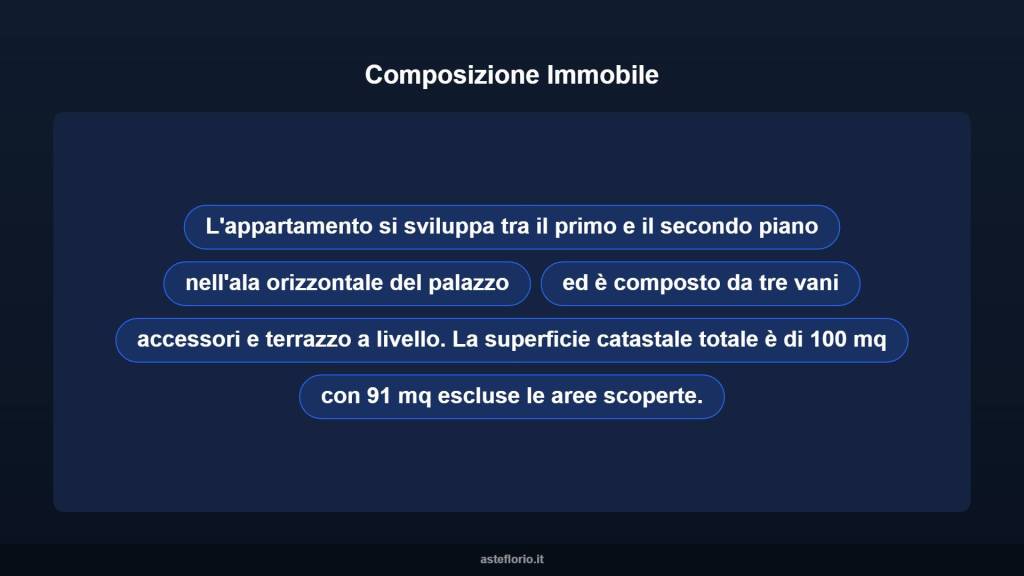 Composizione Immobile

L'appartamento si sviluppa tra il primo e il secondo piano

nell'ala orizzontale del palazzo

ed è composto da tre vani

accessori e terrazzo a livello. La superficie catastale totale è di 100 mq

con 91 mq escluse le aree scoperte.

asteflorio.it